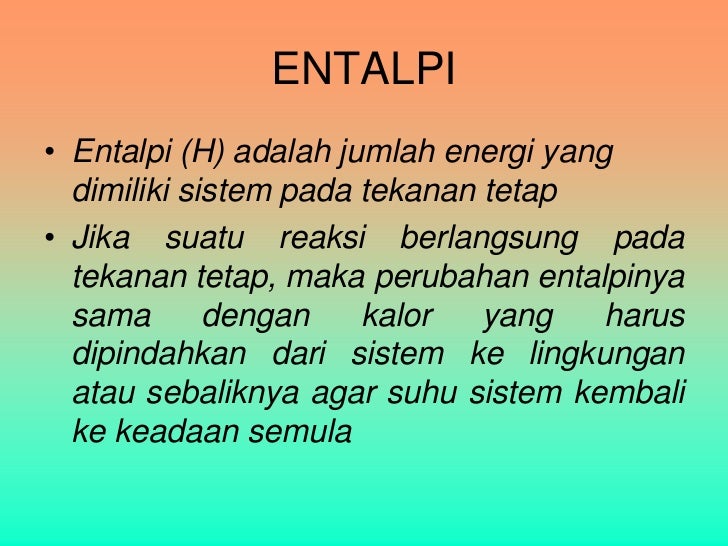 ENTALPI

• Entalpi (H) adalah jumlah energi yang dimiliki sistem pada tekanan tetap

• Jika suatu reaksi berlangsung pada tekanan tetap, maka perubahan entalpinya sama dengan kalor yang harus dipindahkan dari sistem ke lingkungan atau sebaliknya agar suhu sistem kembali ke keadaan semula